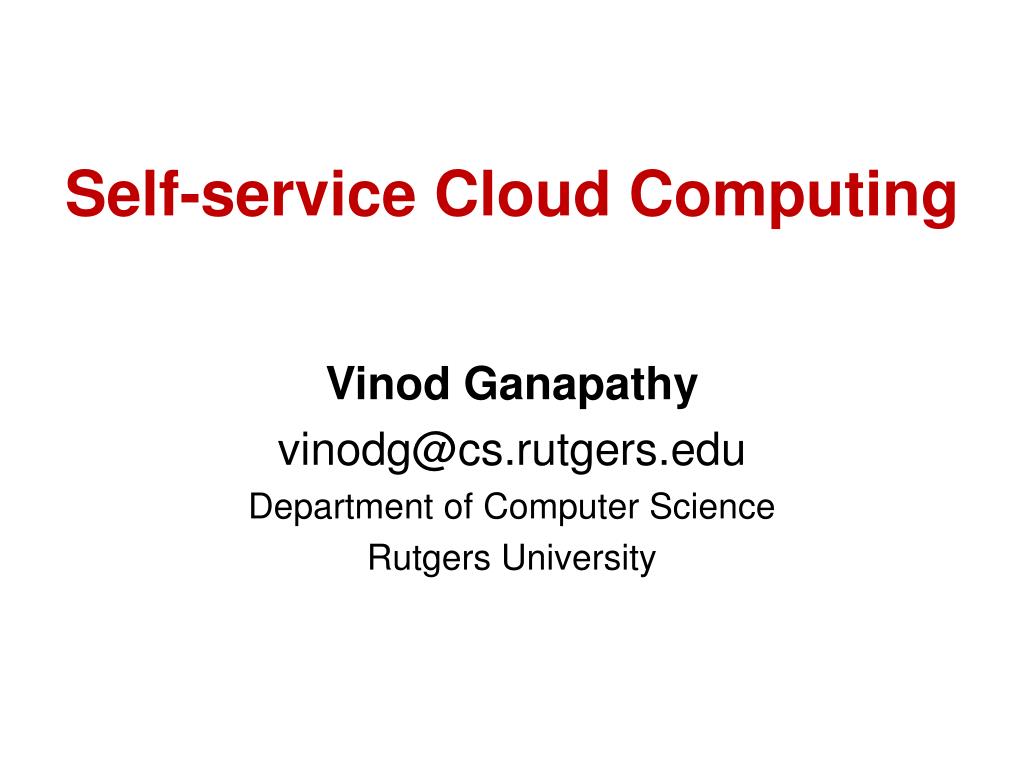 Self-service Cloud Computing

Vinod Ganapathy
vinodg@cs.rutgers.edu
Department of Computer Science
Rutgers University